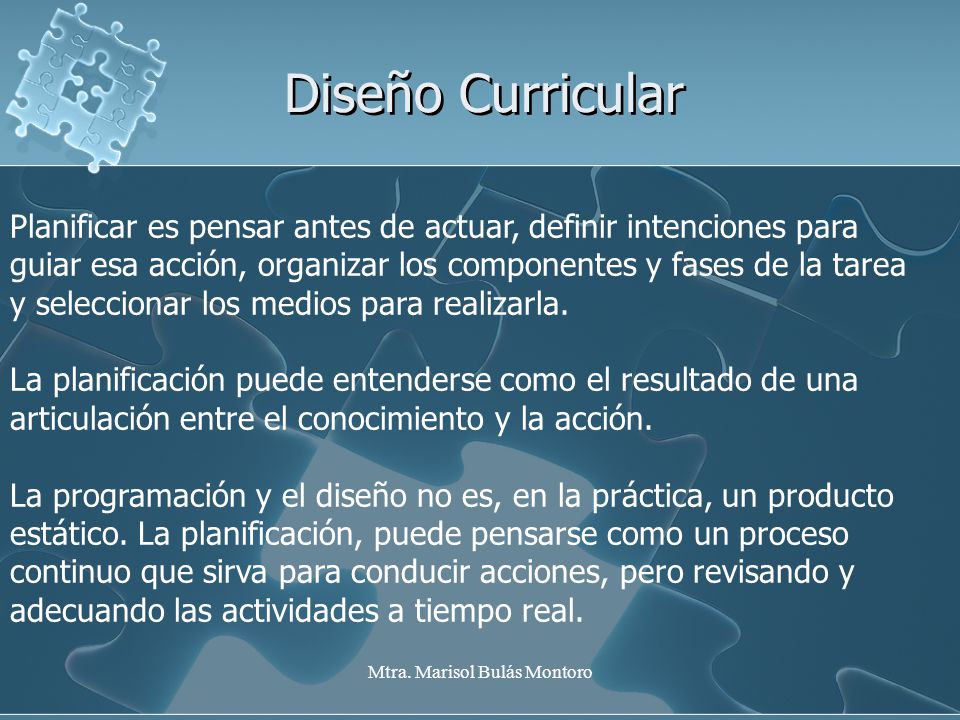 Diseño Curricular

Planificar es pensar antes de actuar, definir intenciones para guiar esa acción, organizar los componentes y fases de la tarea y seleccionar los medios para realizarla.

La planificación puede entenderse como el resultado de una articulación entre el conocimiento y la acción.

La programación y el diseño no es, en la práctica, un producto estático. La planificación, puede pensarse como un proceso continuo que sirva para conducir acciones, pero revisando y adecuando las actividades a tiempo real.

Mtra. Marisol Bulás Montoro